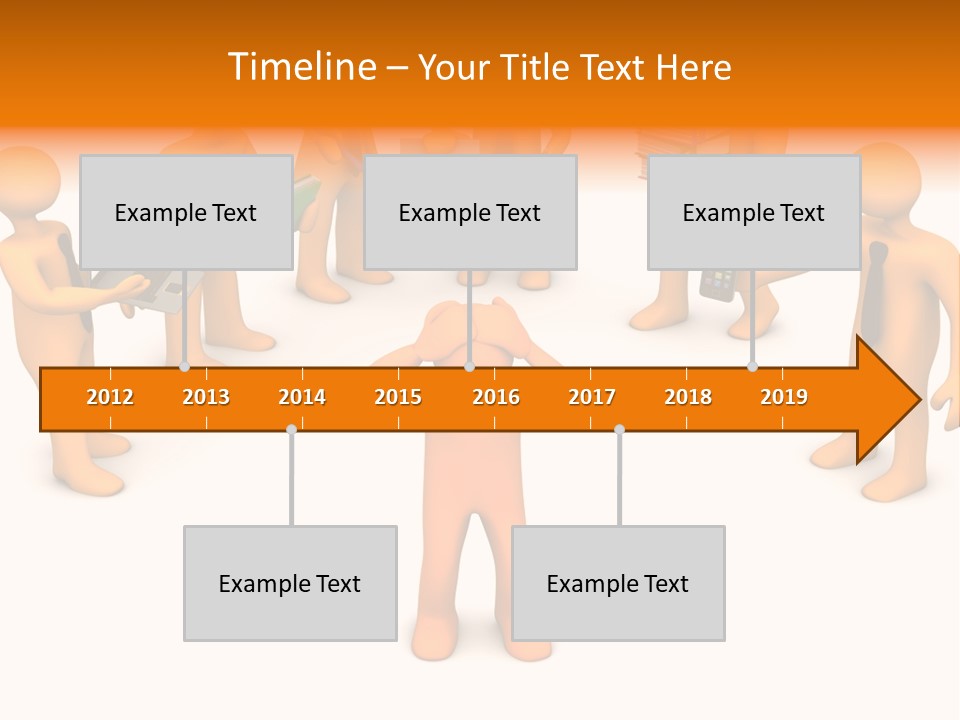 Timeline – Your Title Text Here

Example Text

Example Text

Example Text

2012 2013 2014 2015 2016 2017 2018 2019

Example Text

Example Text